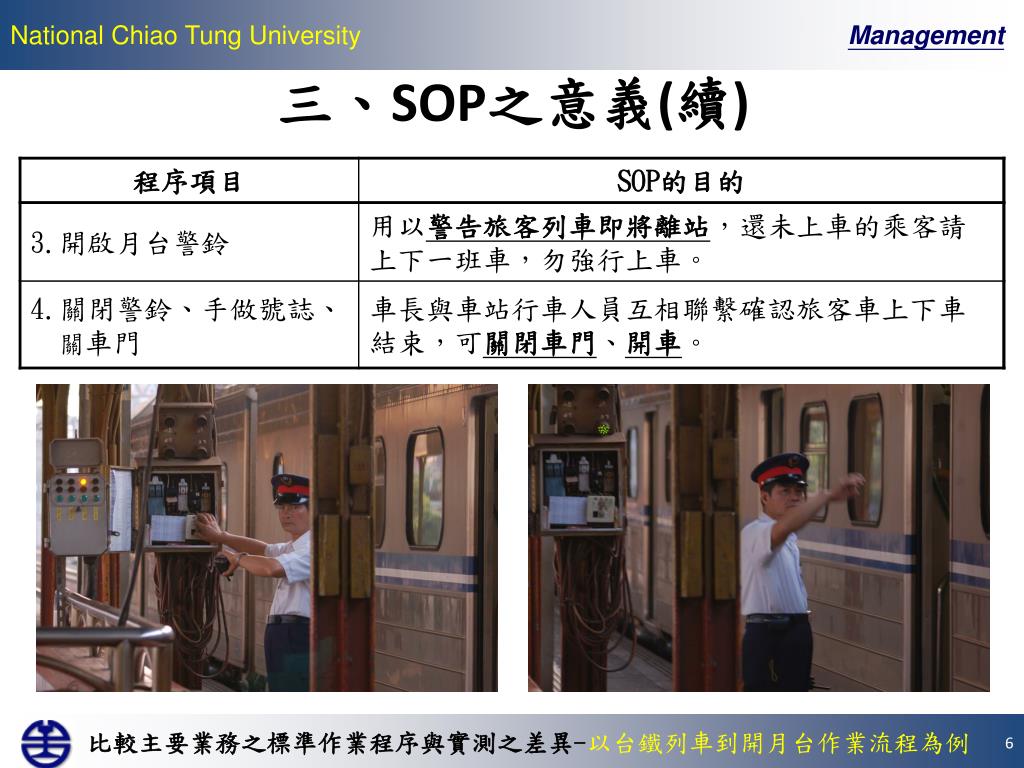 National Chiao Tung University

Management

三、SOP之意義(續)

| 程序項目 | SOP的目的 |
|---|---|
| 3. 開啟月台警鈴 | 用以警告旅客列車即將離站，還未上車的乘客請上下一班車，勿強行上車。 |
| 4. 關閉警鈴、手做號誌、關車門 | 車長與車站行車人員互相聯繫確認旅客車上下車結束，可關閉車門、開車。 |

比較主要業務之標準作業程序與實測之差異-以台鐵列車到開月台作業流程為例

6